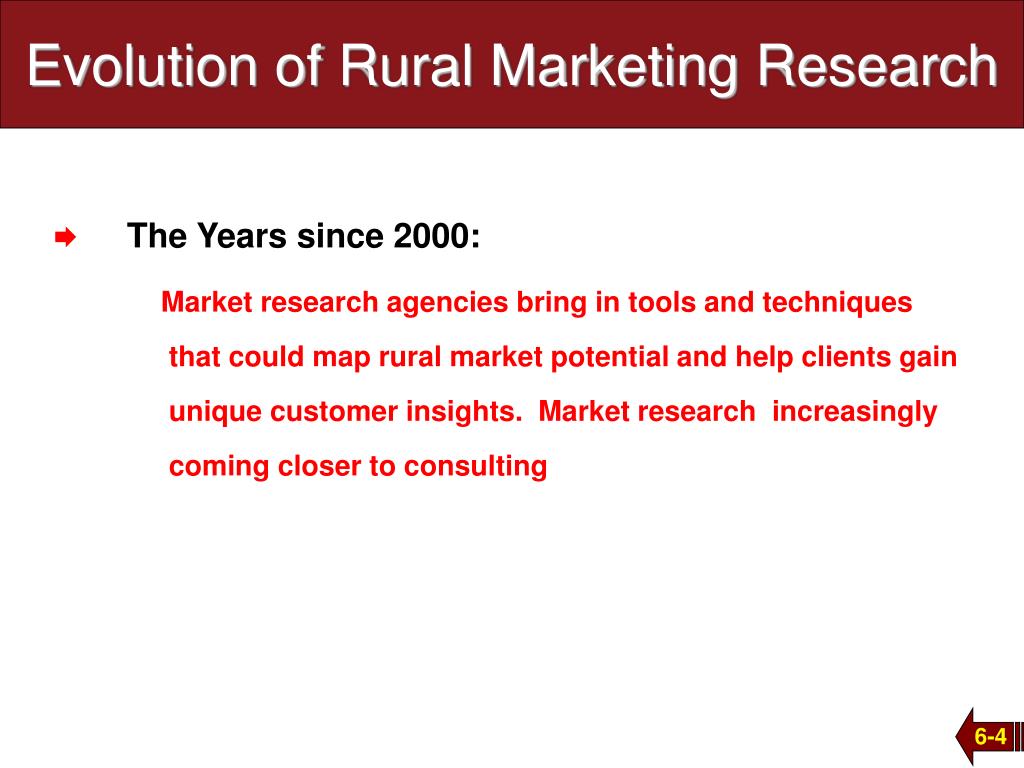 Evolution of Rural Marketing Research

The Years since 2000:

Market research agencies bring in tools and techniques that could map rural market potential and help clients gain unique customer insights. Market research increasingly coming closer to consulting

6-4